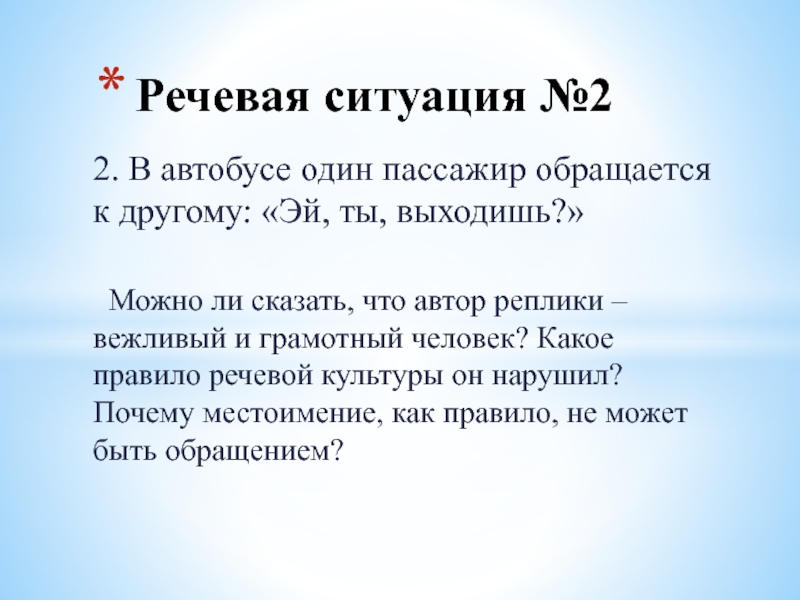 * Речевая ситуация №2

2. В автобусе один пассажир обращается к другому: «Эй, ты, выходишь?»

Можно ли сказать, что автор реплики – вежливый и грамотный человек? Какое правило речевой культуры он нарушил? Почему местоимение, как правило, не может быть обращением?